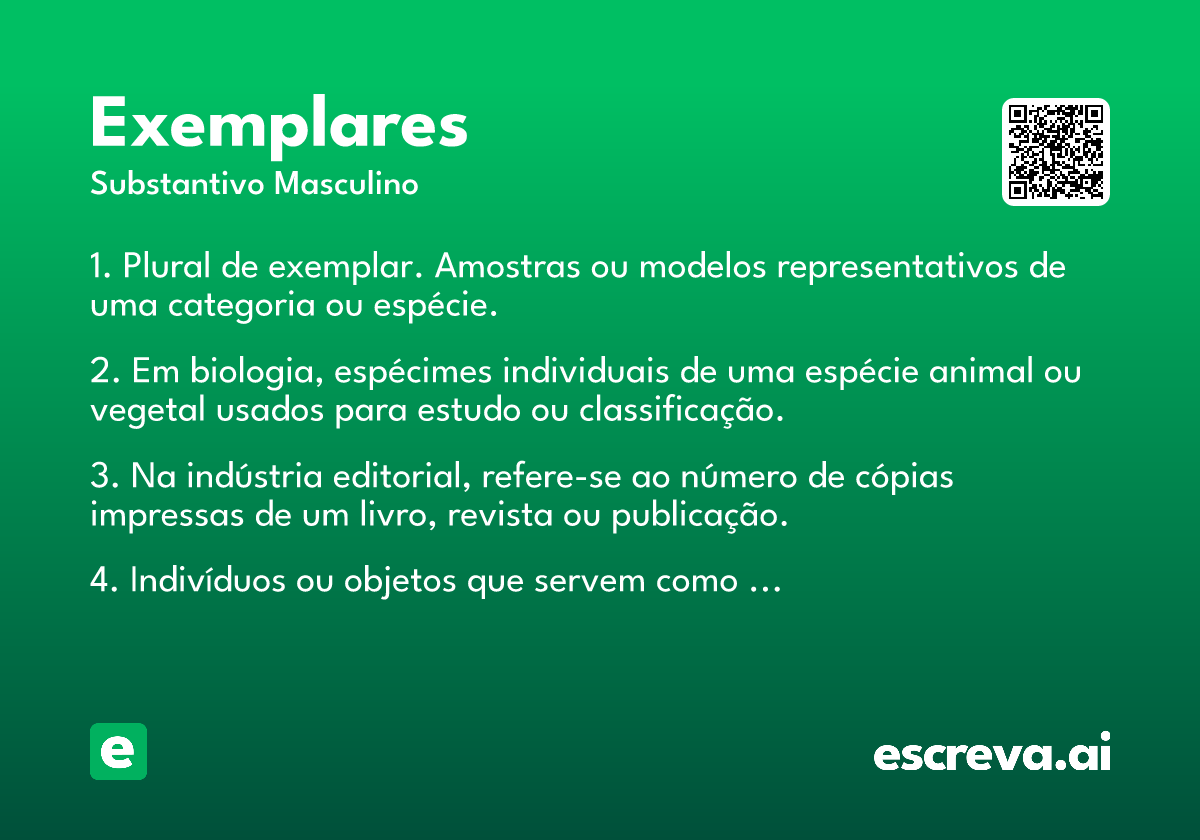 Exemplares

Substantivo Masculino

1. Plural de exemplar. Amostras ou modelos representativos de uma categoria ou espécie.

2. Em biologia, espécimes individuais de uma espécie animal ou vegetal usados para estudo ou classificação.

3. Na indústria editorial, refere-se ao número de cópias impressas de um livro, revista ou publicação.

4. Indivíduos ou objetos que servem como ...

e

escreva.ai